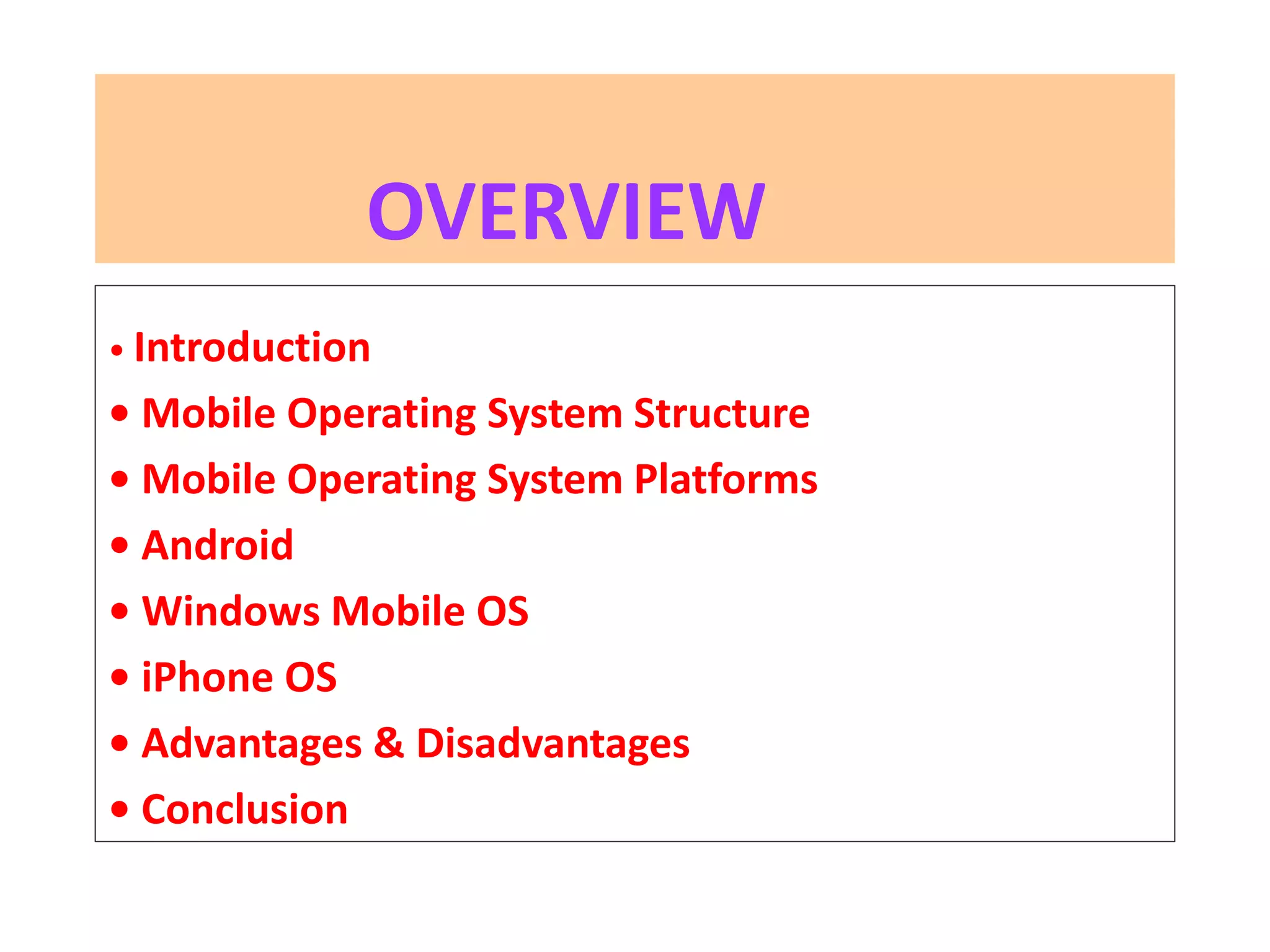 OVERVIEW

• Introduction
• Mobile Operating System Structure
• Mobile Operating System Platforms
• Android
• Windows Mobile OS
• iPhone OS
• Advantages & Disadvantages
• Conclusion